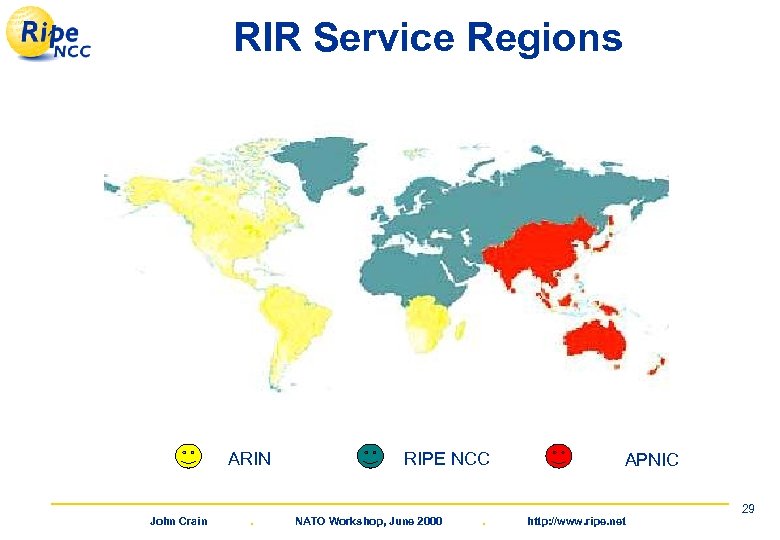 Ripe NCC

RIR Service Regions

ARIN RIPE NCC APNIC

29

John Crain . NATO Workshop, June 2000 . http://www.ripe.net